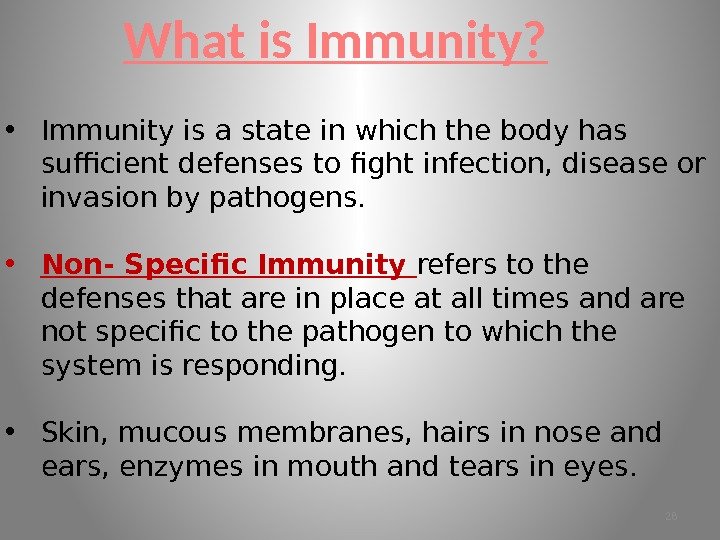 What is Immunity?

• Immunity is a state in which the body has sufficient defenses to fight infection, disease or invasion by pathogens.

• Non- Specific Immunity refers to the defenses that are in place at all times and are not specific to the pathogen to which the system is responding.

• Skin, mucous membranes, hairs in nose and ears, enzymes in mouth and tears in eyes.

28